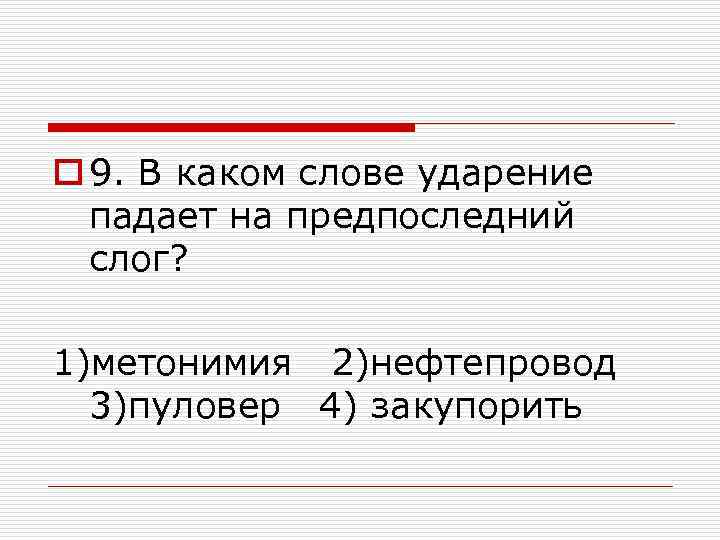 9. В каком слове ударение падает на предпоследний слог?

1)метонимия 2)нефтепровод 3)пуловер 4) закупорить